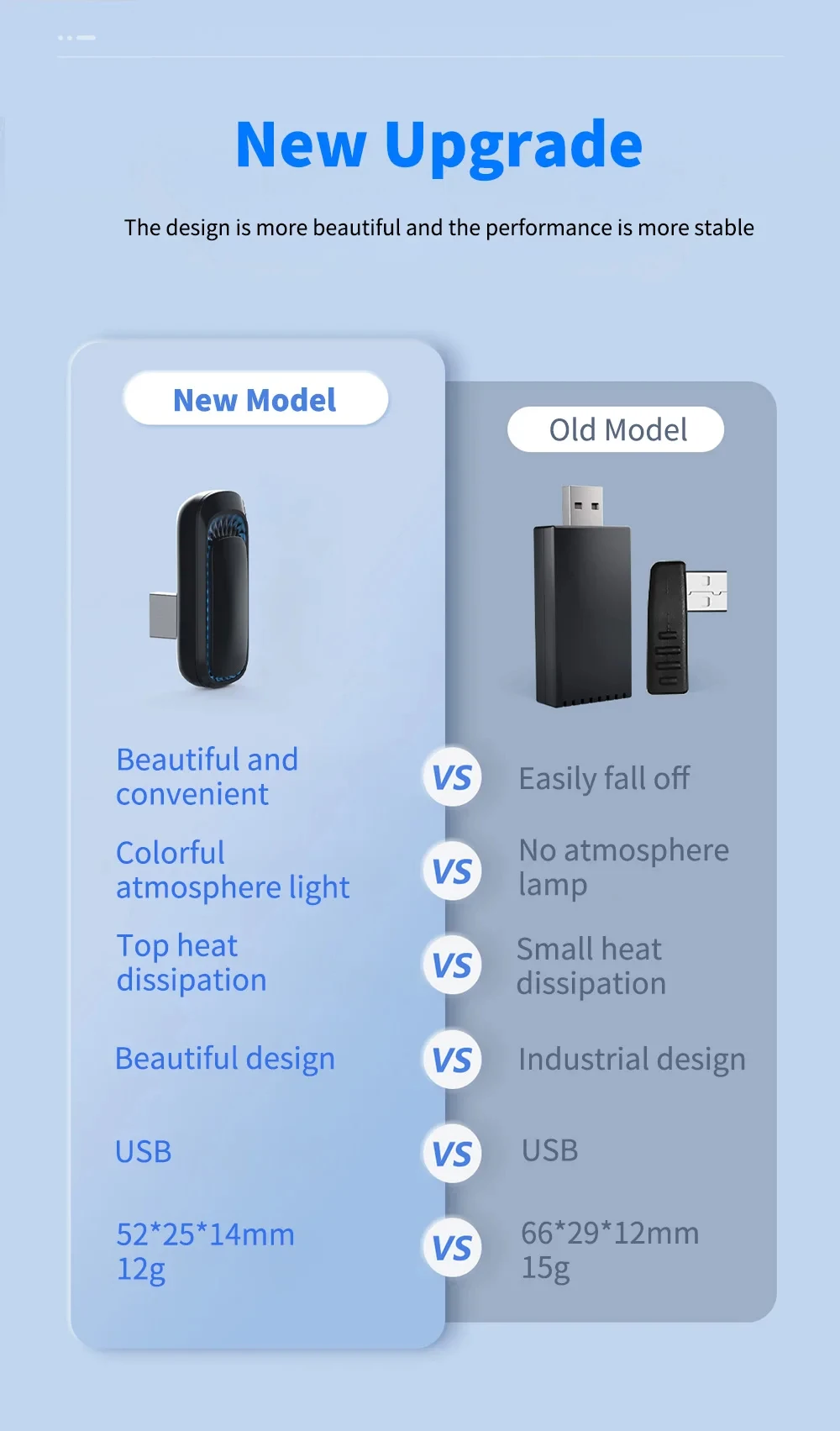 New Upgrade

The design is more beautiful and the performance is more stable

New Model

Old Model

Beautiful and convenient VS Easily fall off

Colorful atmosphere light VS No atmosphere lamp

Top heat dissipation VS Small heat dissipation

Beautiful design VS Industrial design

USB VS USB

52*25*14mm 12g VS 66*29*12mm 15g